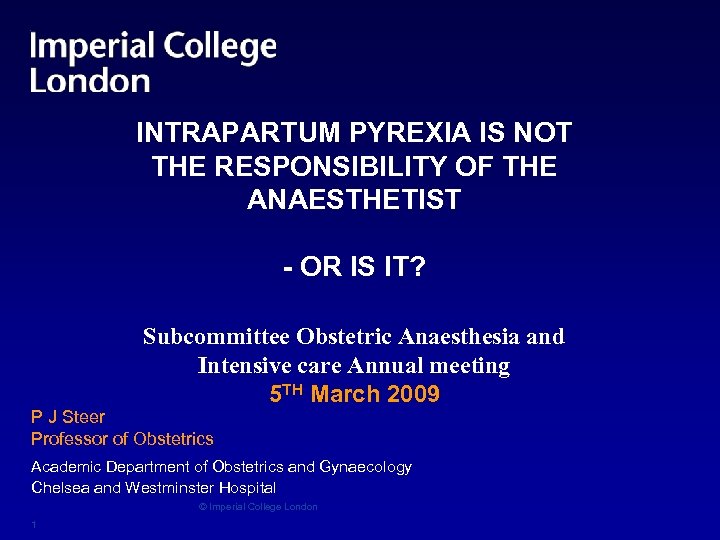 Imperial College London

INTRAPARTUM PYREXIA IS NOT THE RESPONSIBILITY OF THE ANAESTHETIST

- OR IS IT?

Subcommittee Obstetric Anaesthesia and Intensive care Annual meeting
5$^{TH}$ March 2009

P J Steer
Professor of Obstetrics

Academic Department of Obstetrics and Gynaecology
Chelsea and Westminster Hospital

© Imperial College London

1